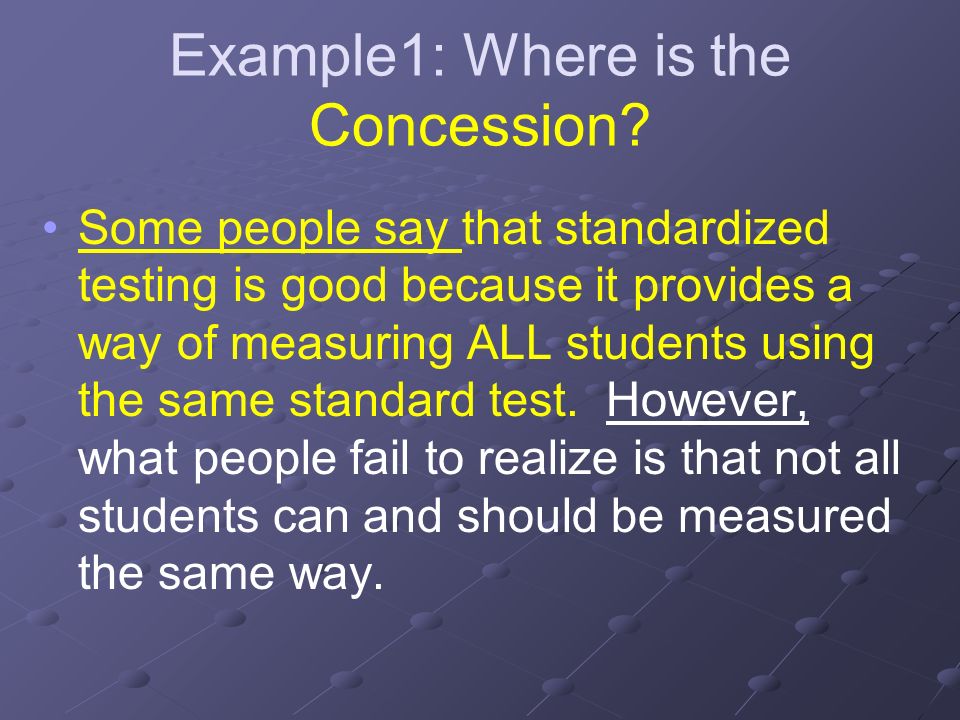 Example1: Where is the Concession?

• Some people say that standardized testing is good because it provides a way of measuring ALL students using the same standard test. However, what people fail to realize is that not all students can and should be measured the same way.